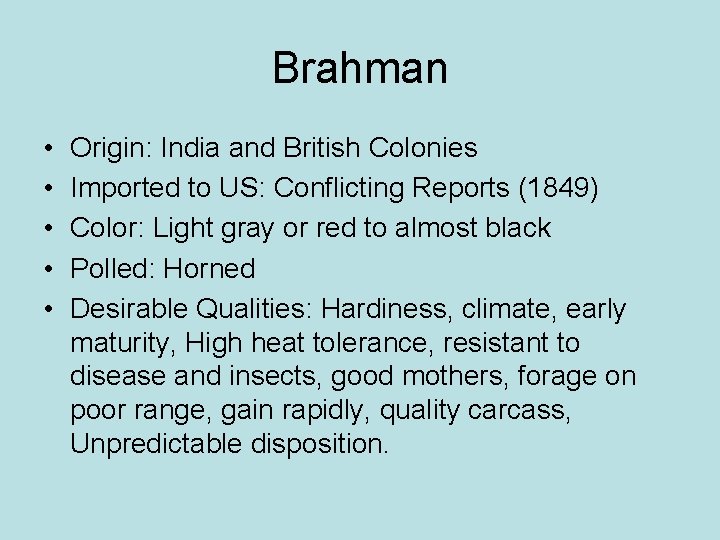 Brahman

• Origin: India and British Colonies
• Imported to US: Conflicting Reports (1849)
• Color: Light gray or red to almost black
• Polled: Horned
• Desirable Qualities: Hardiness, climate, early maturity, High heat tolerance, resistant to disease and insects, good mothers, forage on poor range, gain rapidly, quality carcass, Unpredictable disposition.